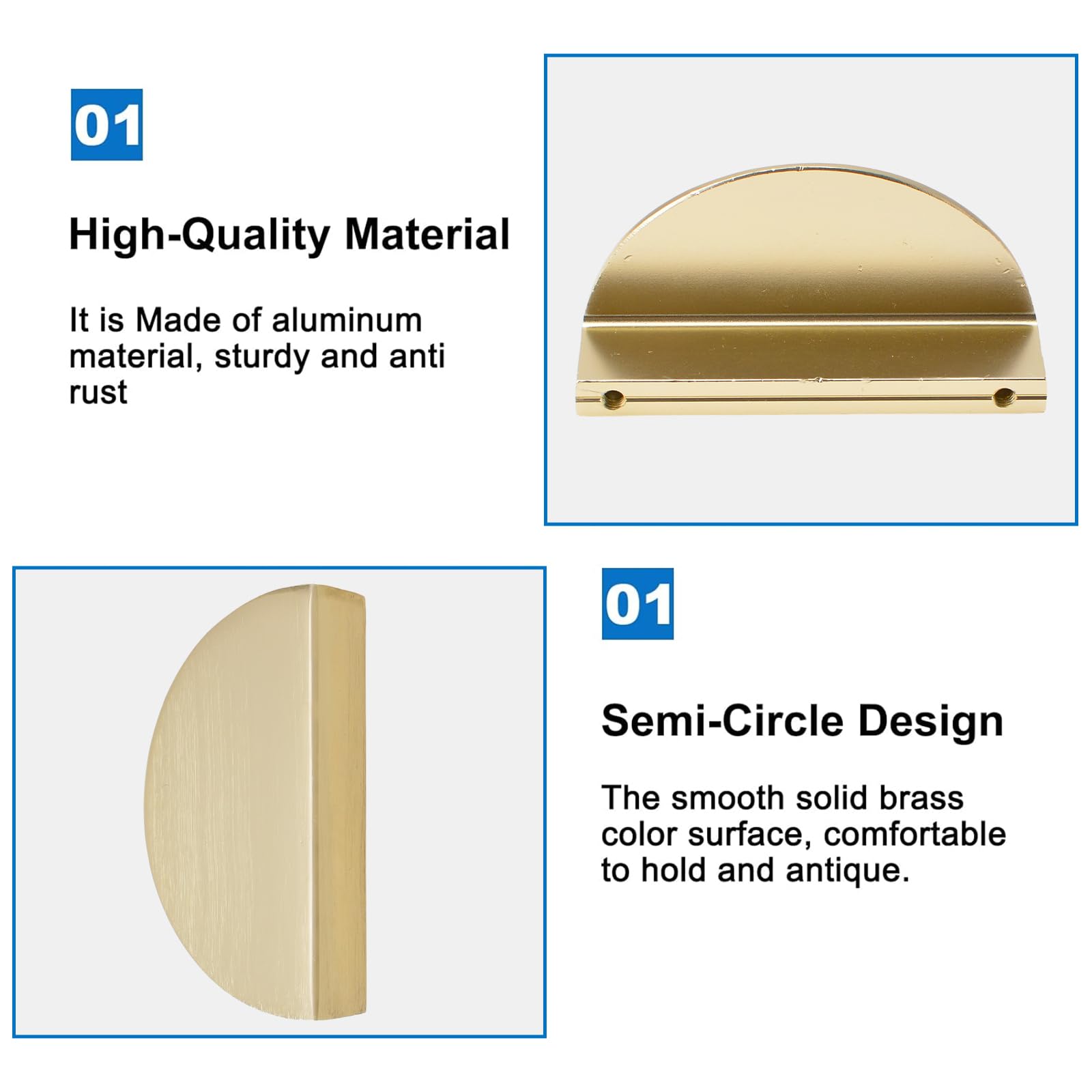 01

High-Quality Material

It is Made of aluminum material, sturdy and anti rust

01

Semi-Circle Design

The smooth solid brass color surface, comfortable to hold and antique.